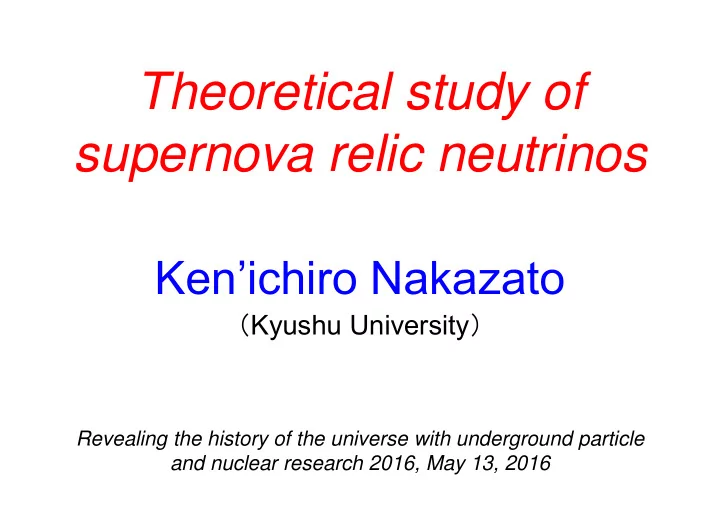 Theoretical study of supernova relic neutrinos

Ken’ichiro Nakazato

（Kyushu University）

Revealing the history of the universe with underground particle and nuclear research 2016, May 13, 2016